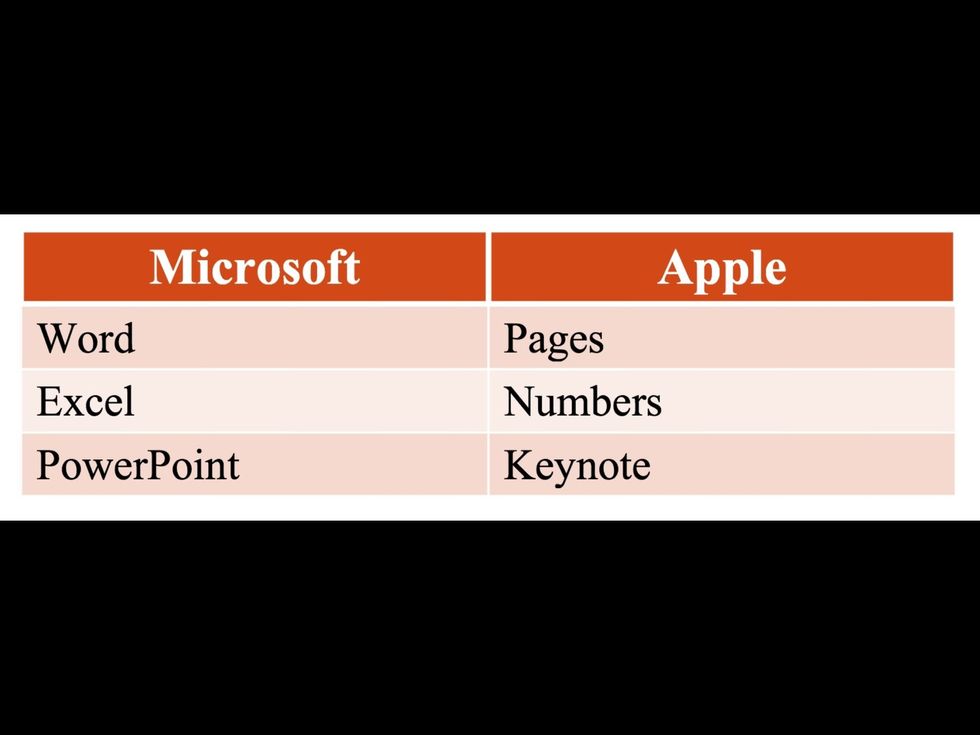 | Microsoft | Apple |
|---|---|
| Word | Pages |
| Excel | Numbers |
| PowerPoint | Keynote |